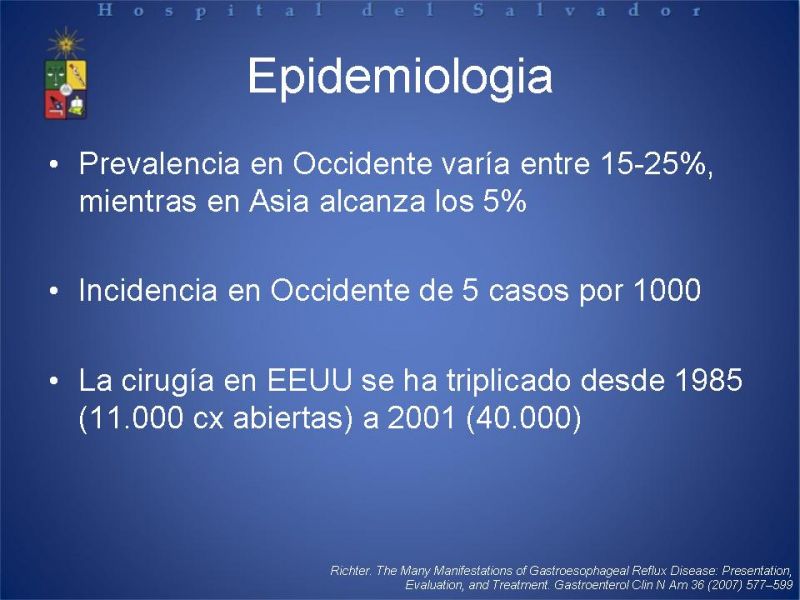 Hospital del Salvador

Epidemiologia

• Prevalencia en Occidente varía entre 15-25%, mientras en Asia alcanza los 5%

• Incidencia en Occidente de 5 casos por 1000

• La cirugía en EEUU se ha triplicado desde 1985 (11.000 cx abiertas) a 2001 (40.000)

Richter. The Many Manifestations of Gastroesophageal Reflux Disease: Presentation, Evaluation, and Treatment. Gastroenterol Clin N Am 36 (2007) 577–599